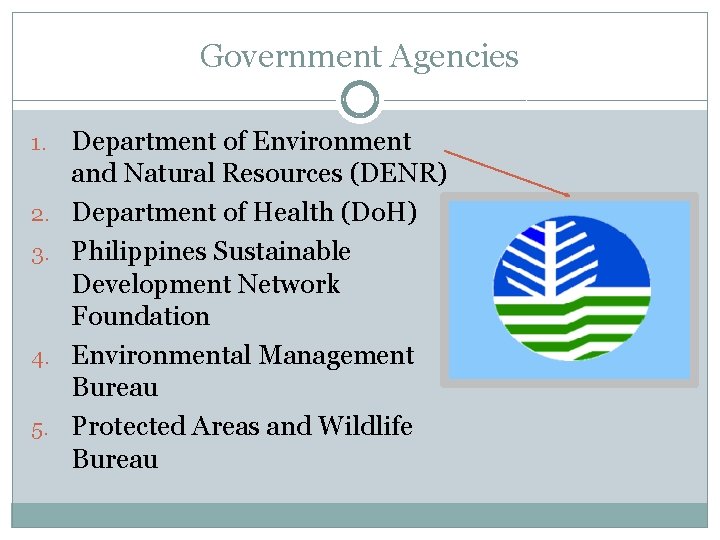 Government Agencies

1. Department of Environment and Natural Resources (DENR)
2. Department of Health (DoH)
3. Philippines Sustainable Development Network Foundation
4. Environmental Management Bureau
5. Protected Areas and Wildlife Bureau